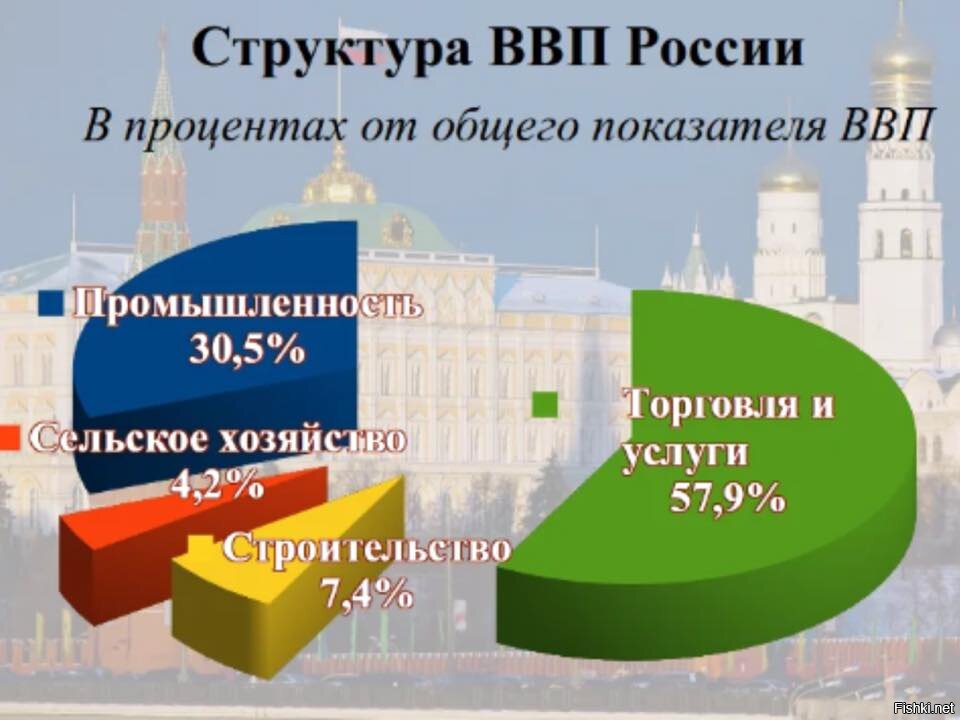 Структура ВВП России

В процентах от общего показателя ВВП

Промышленность 30,5%

Сельское хозяйство 4,2%

Строительство 7,4%

Торговля и услуги 57,9%

Fishki.net